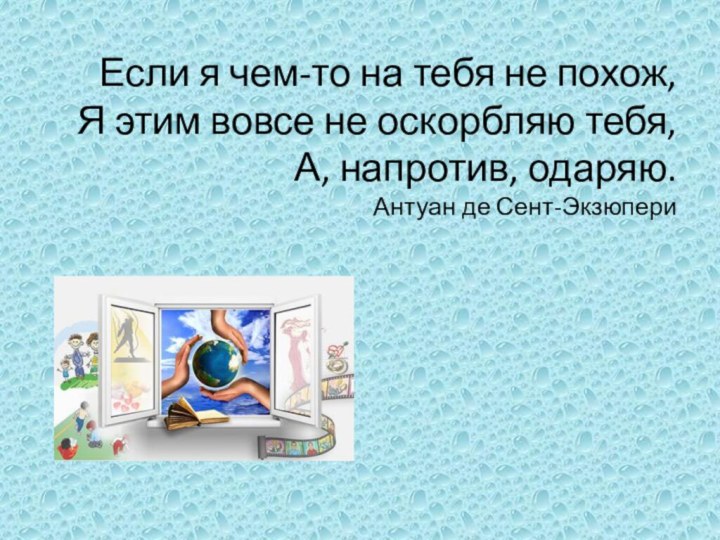 Если я чем-то на тебя не похож,
Я этим вовсе не оскорбляю тебя,
А, напротив, одаряю.
Антуан де Сент-Экзюпери